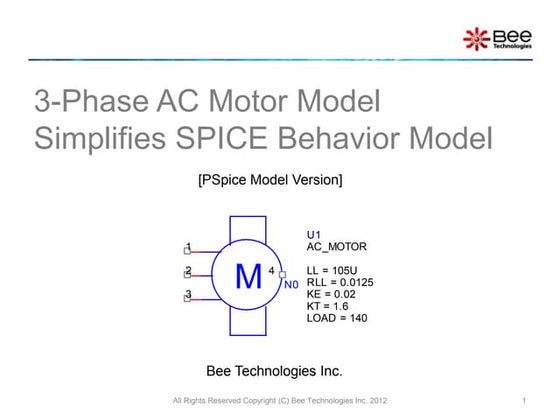 Bee Technologies

3-Phase AC Motor Model Simplifies SPICE Behavior Model

[PSpice Model Version]

1
2
3
M
4
N0

U1
AC_MOTOR

LL = 105U
RLL = 0.0125
KE = 0.02
KT = 1.6
LOAD = 140

Bee Technologies Inc.

All Rights Reserved Copyright (C) Bee Technologies Inc. 2012

1